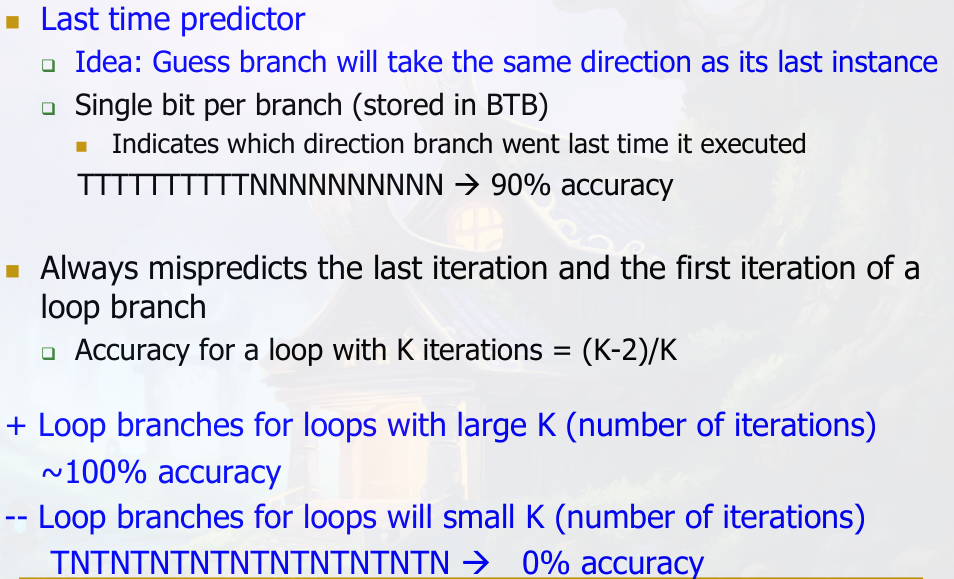 Last time predictor

Idea: Guess branch will take the same direction as its last instance

Single bit per branch (stored in BTB)

Indicates which direction branch went last time it executed

TTTTTTTTTTNNNNNNNNNN → 90% accuracy

Always mispredicts the last iteration and the first iteration of a loop branch

Accuracy for a loop with K iterations = (K-2)/K

+ Loop branches for loops with large K (number of iterations) ~100% accuracy

-- Loop branches for loops will small K (number of iterations) TNTNTNTNTNTNTNTNTNTN → 0% accuracy